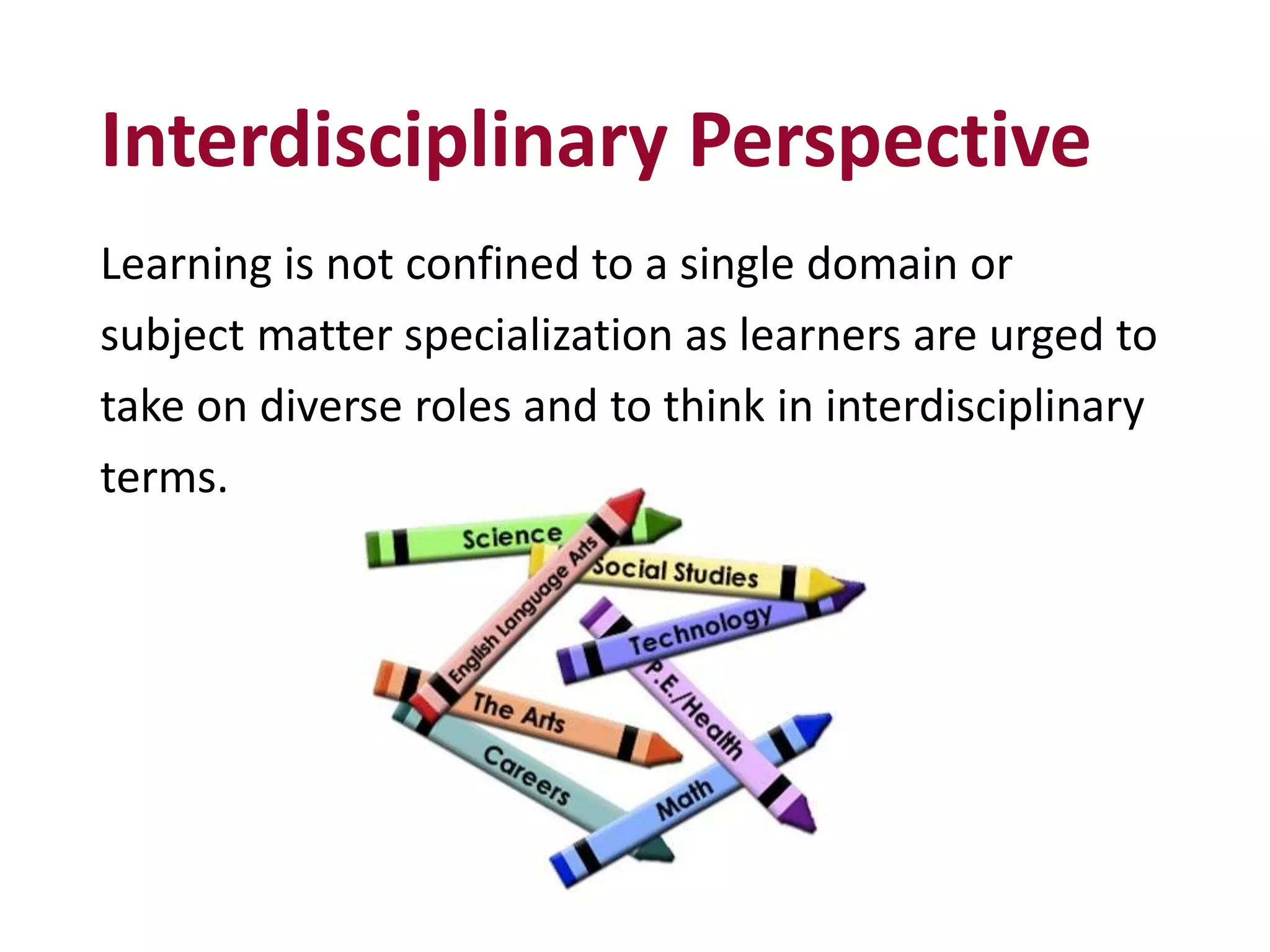 Interdisciplinary Perspective

Learning is not confined to a single domain or subject matter specialization as learners are urged to take on diverse roles and to think in interdisciplinary terms.

Science
English Language Arts
Social Studies
Technology
P.E./Health
The Arts
Careers
Math